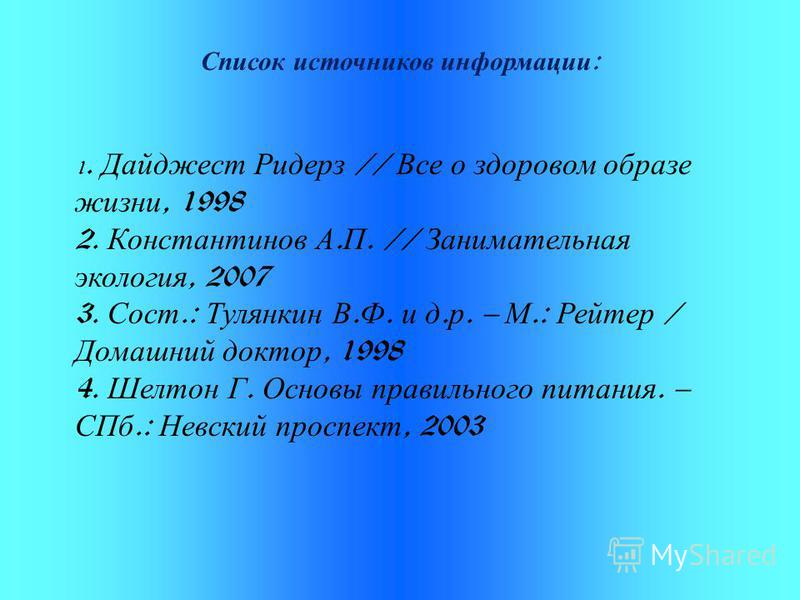 Список источников информации:

1. Дайджест Ридерз // Все о здоровом образе жизни, 1998
2. Константинов А.П. // Занимательная экология, 2007
3. Сост.: Тулянкин В.Ф. и д.р. – М.: Рейтер / Домашний доктор, 1998
4. Шелтон Г. Основы правильного питания. – СПб.: Невский проспект, 2003

MyShared